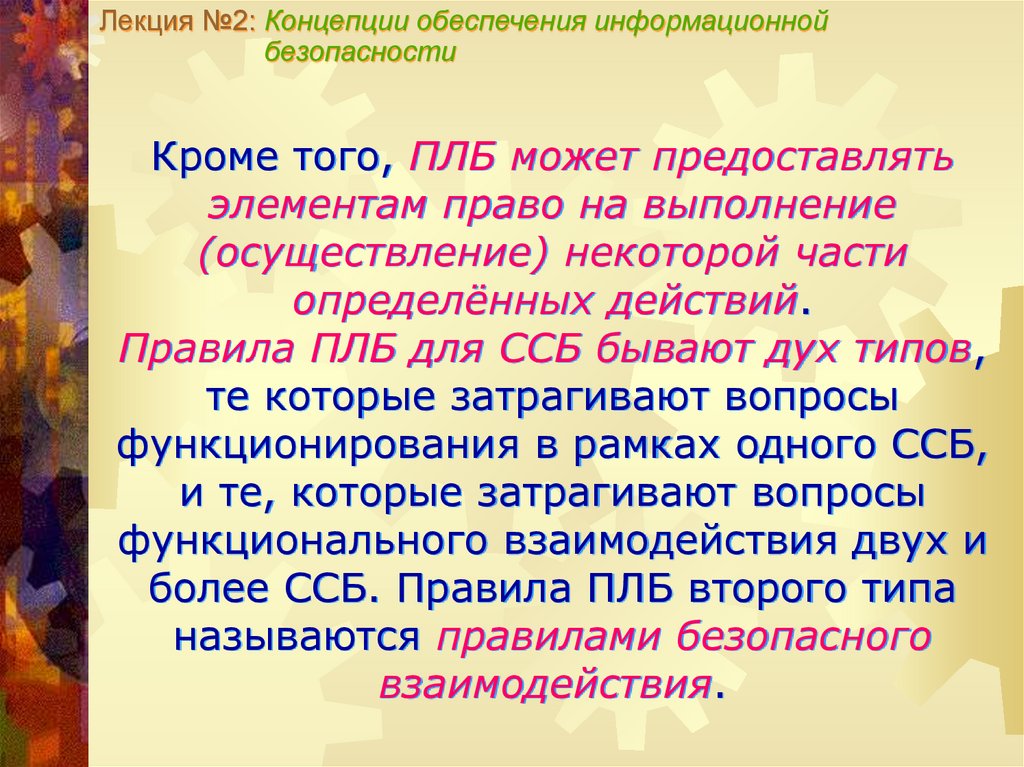 Лекция №2: Концепции обеспечения информационной безопасности

Кроме того, ПЛБ может предоставлять элементам право на выполнение (осуществление) некоторой части определённых действий.
Правила ПЛБ для ССБ бывают дух типов, те которые затрагивают вопросы функционирования в рамках одного ССБ, и те, которые затрагивают вопросы функционального взаимодействия двух и более ССБ. Правила ПЛБ второго типа называются правилами безопасного взаимодействия.